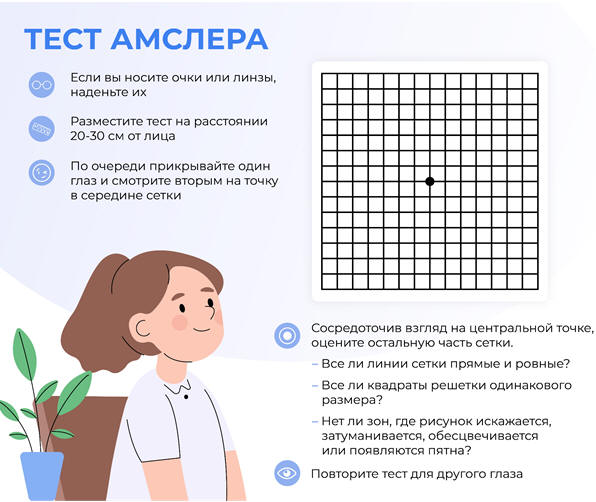 ТЕСТ АМСЛЕРА

Если вы носите очки или линзы, наденьте их

Разместите тест на расстоянии 20-30 см от лица

По очереди прикрывайте один глаз и смотрите вторым на точку в середине сетки

Сосредоточив взгляд на центральной точке, оцените остальную часть сетки.

– Все ли линии сетки прямые и ровные?

– Все ли квадраты решетки одинакового размера?

– Нет ли зон, где рисунок искажается, затуманивается, обесцвечивается или появляются пятна?

Повторите тест для другого глаза